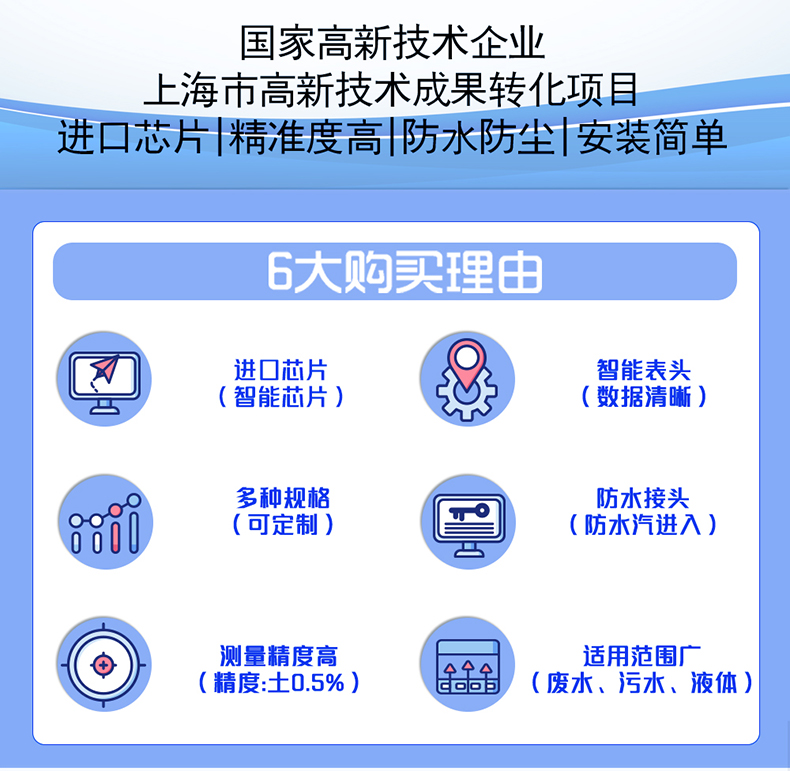 国家高新技术企业
上海市高新技术成果转化项目
进口芯片|精准度高|防水防尘|安装简单

6大购买理由

进口芯片
（智能芯片）

智能表头
（数据清晰）

多种规格
（可定制）

防水接头
（防水汽进入）

测量精度高
（精度:±0.5%）

适用范围广
（废水、污水、液体）